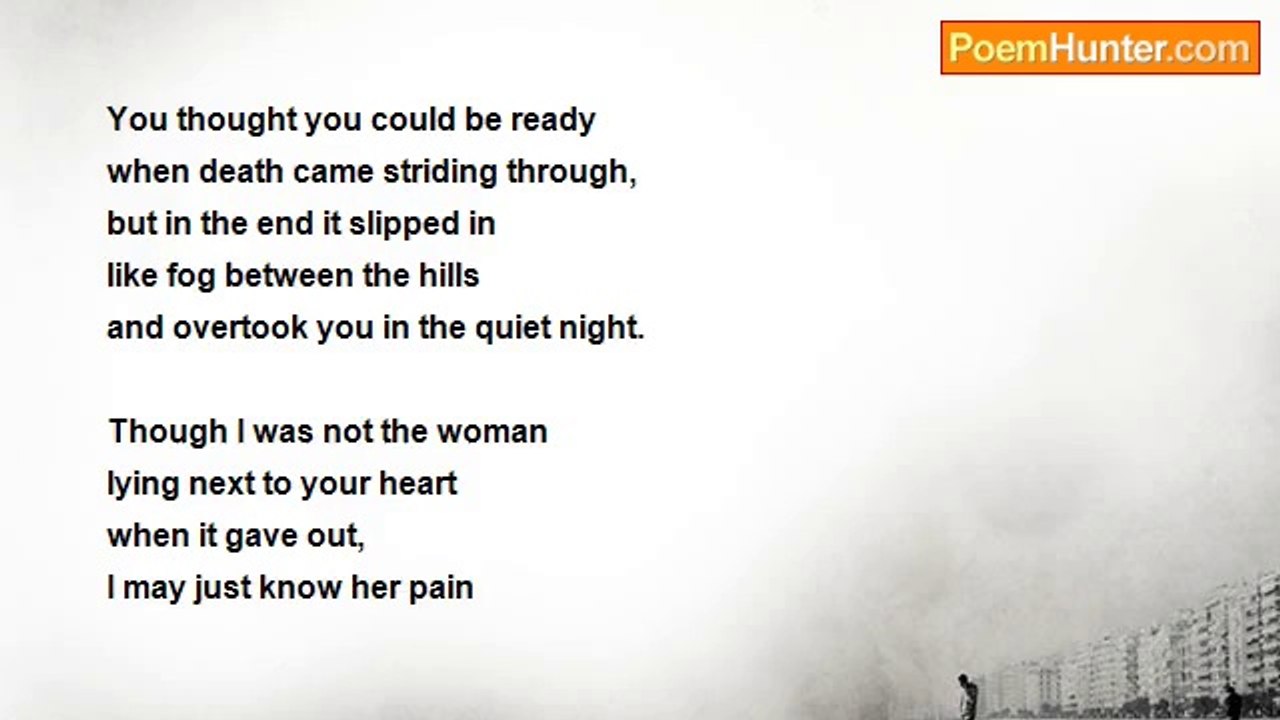 PoemHunter.com

You thought you could be ready
when death came striding through,
but in the end it slipped in
like fog between the hills
and overtook you in the quiet night.

Though I was not the woman
lying next to your heart
when it gave out,
I may just know her pain